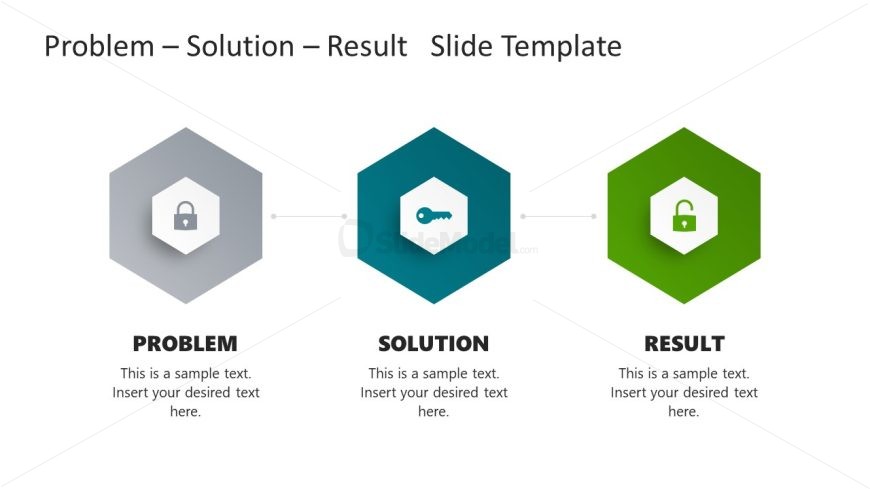 Problem – Solution – Result Slide Template

SlideModel.com

PROBLEM

This is a sample text. Insert your desired text here.

SOLUTION

This is a sample text. Insert your desired text here.

RESULT

This is a sample text. Insert your desired text here.